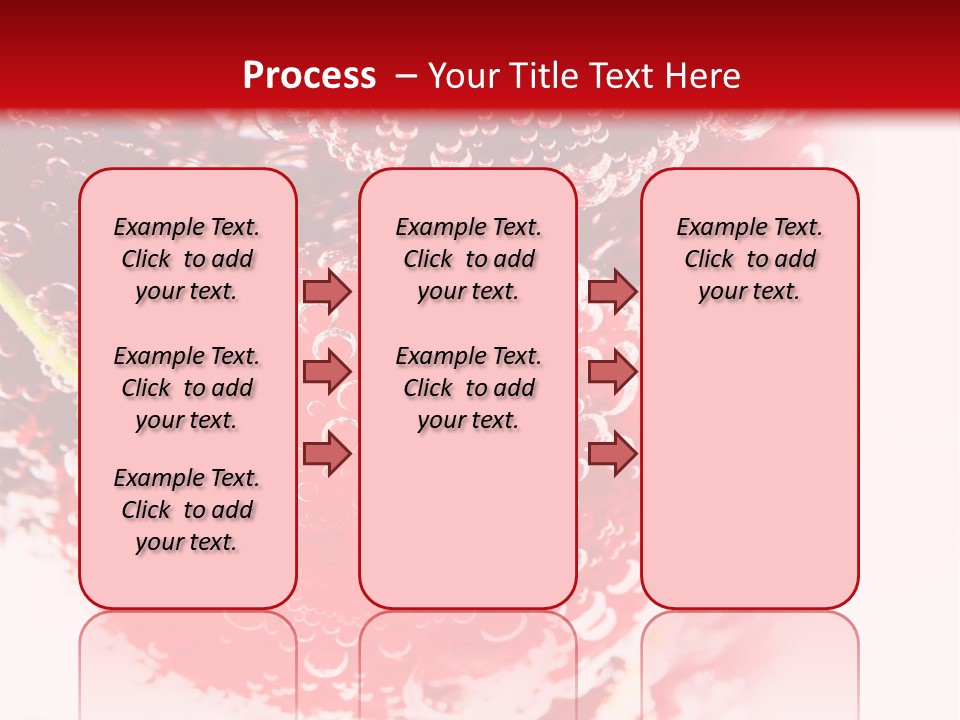 Process – Your Title Text Here

Example Text. Click to add your text.

Example Text. Click to add your text.

Example Text. Click to add your text.

Example Text. Click to add your text.

Example Text. Click to add your text.

Example Text. Click to add your text.